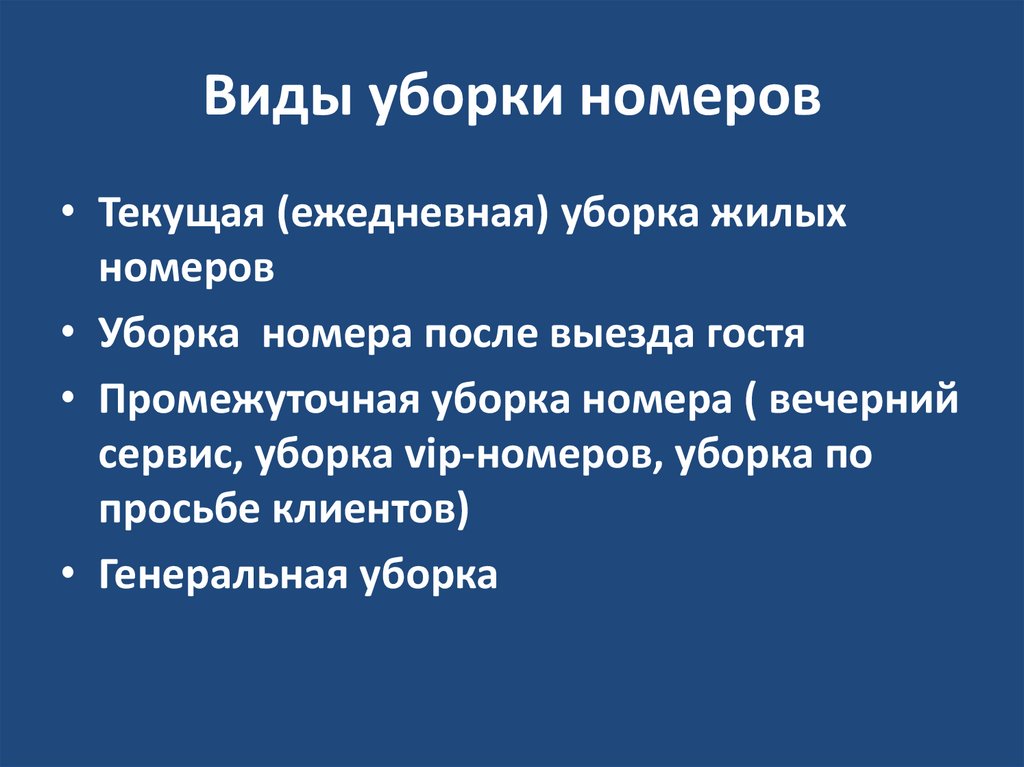 Виды уборки номеров

• Текущая (ежедневная) уборка жилых номеров
• Уборка  номера после выезда гостя
• Промежуточная уборка номера ( вечерний сервис, уборка vip-номеров, уборка по просьбе клиентов)
• Генеральная уборка